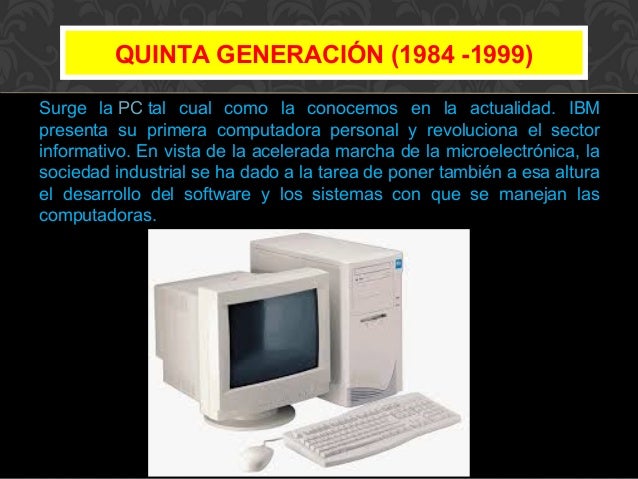 QUINTA GENERACIÓN (1984 -1999)

Surge la PC tal cual como la conocemos en la actualidad. IBM presenta su primera computadora personal y revoluciona el sector informativo. En vista de la acelerada marcha de la microelectrónica, la sociedad industrial se ha dado a la tarea de poner también a esa altura el desarrollo del software y los sistemas con que se manejan las computadoras.